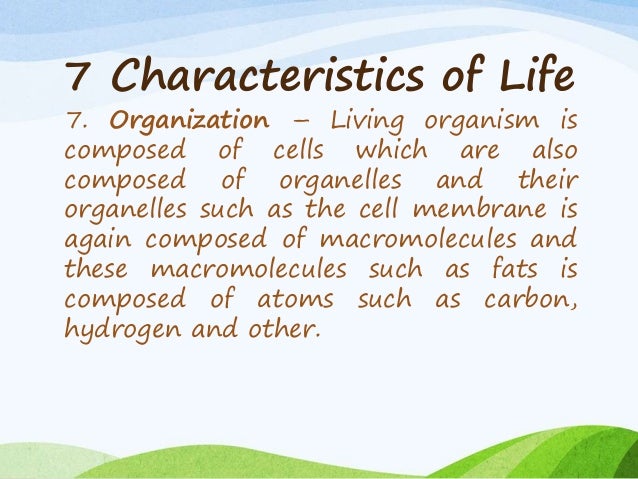 7 Characteristics of Life

7. Organization – Living organism is composed of cells which are also composed of organelles and their organelles such as the cell membrane is again composed of macromolecules and these macromolecules such as fats is composed of atoms such as carbon, hydrogen and other.